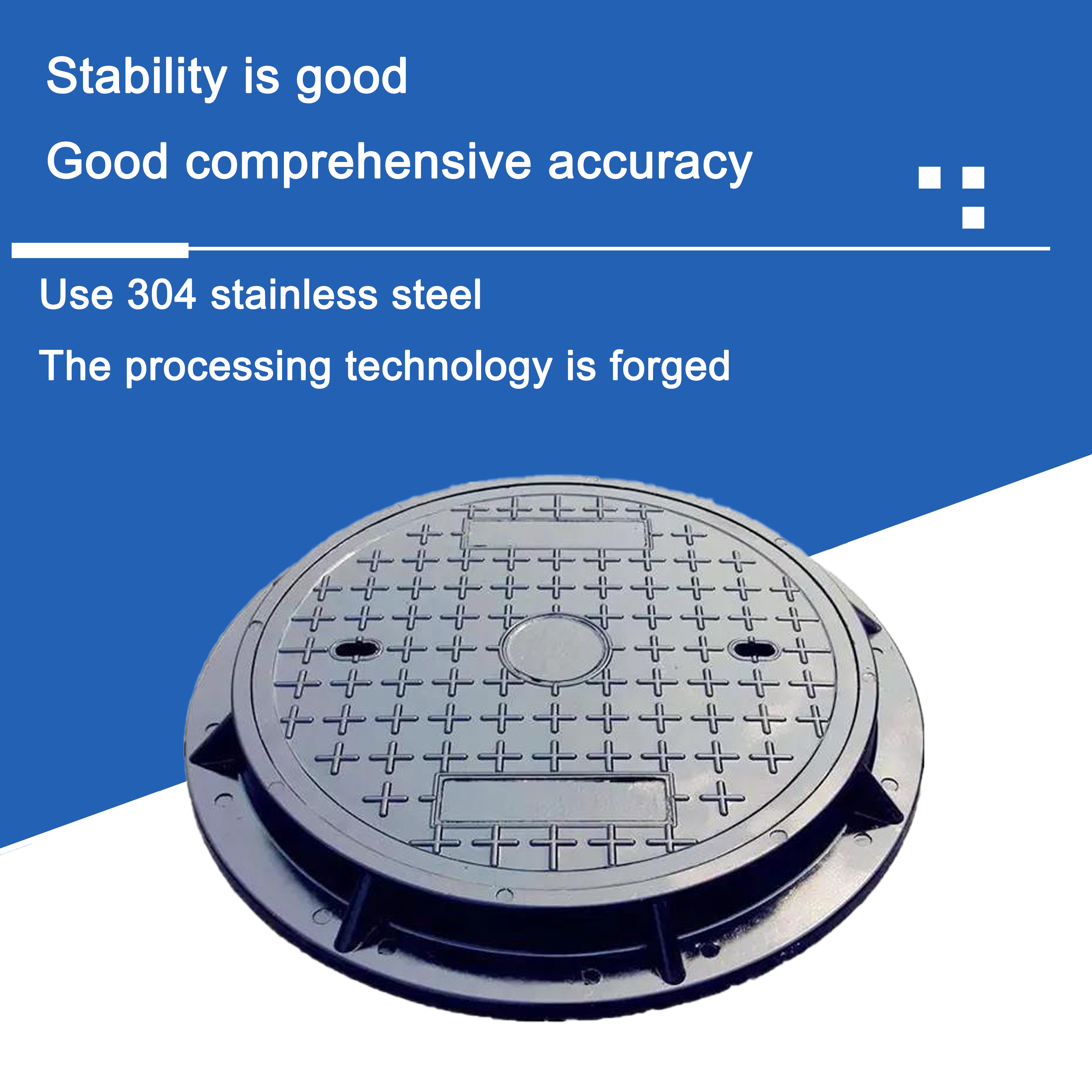 Stability is good

Good comprehensive accuracy

Use 304 stainless steel

The processing technology is forged